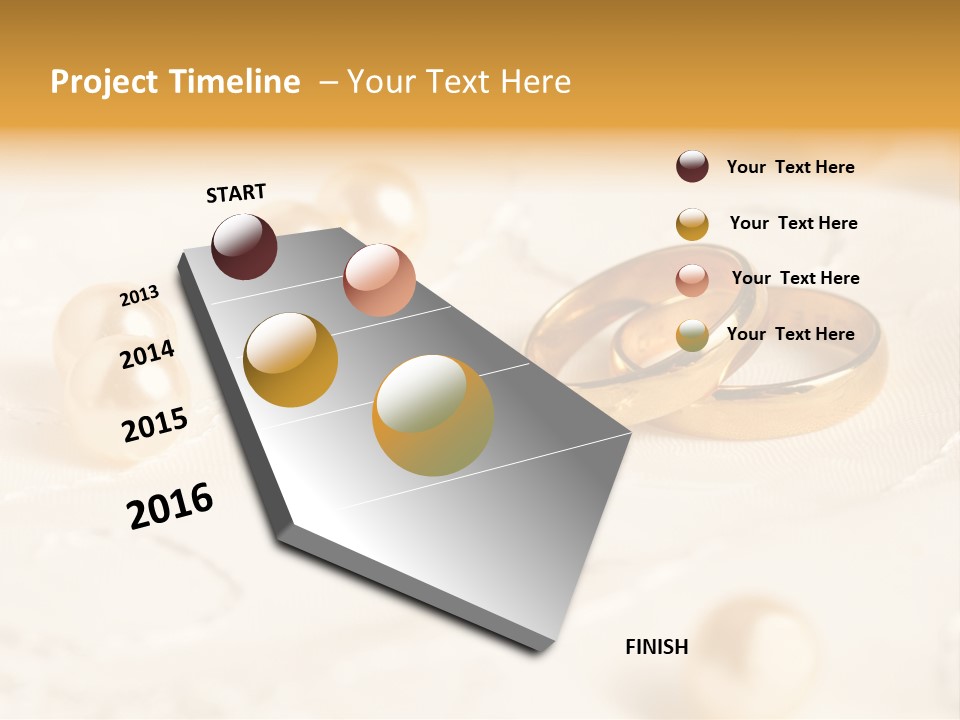 Project Timeline – Your Text Here

START

2013

2014

2015

2016

FINISH

Your Text Here

Your Text Here

Your Text Here

Your Text Here